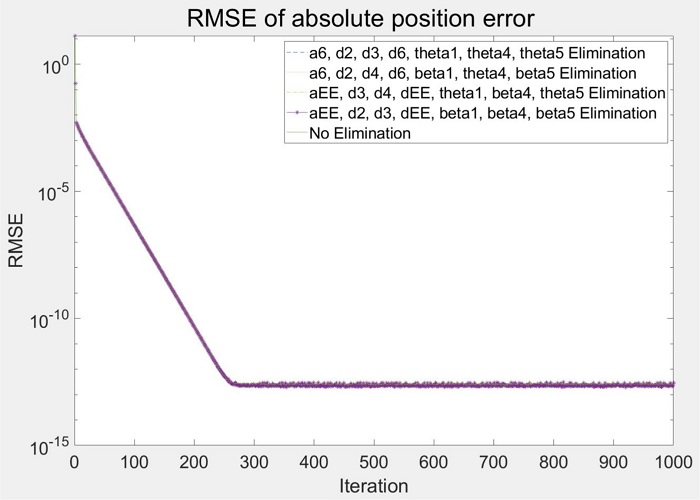 RMSE of absolute position error

a6, d2, d3, d6, theta1, theta4, theta5 Elimination
a6, d2, d4, d6, beta1, theta4, beta5 Elimination
aEE, d3, d4, dEE, theta1, beta4, theta5 Elimination
aEE, d2, d3, dEE, beta1, beta4, beta5 Elimination
No Elimination

RMSE

$10^{0}$
$10^{-5}$
$10^{-10}$
$10^{-15}$

0 100 200 300 400 500 600 700 800 900 1000

Iteration